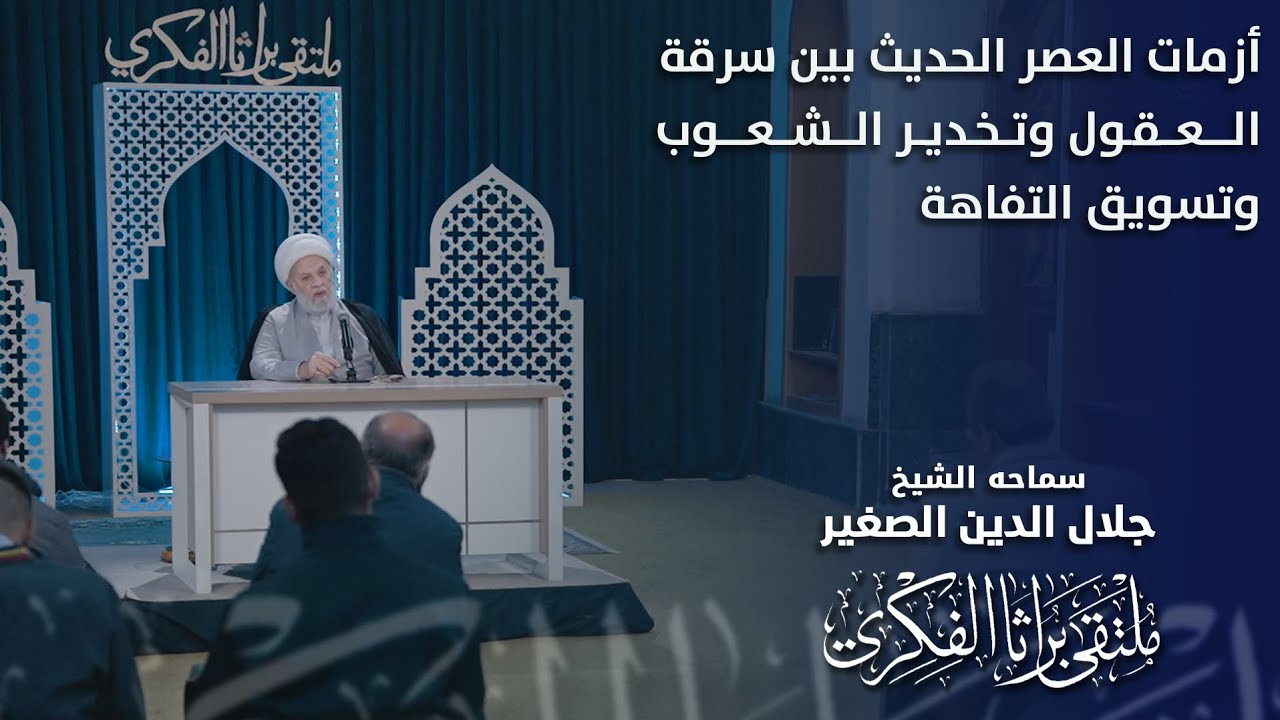 ملتقى براثا الفكري

أزمات العصر الحديث بين سرقة العقول وتخدير الشعوب وتسويق التفاهة

سماحه الشيخ
جلال الدين الصغير

ملتقى براثا الفكري